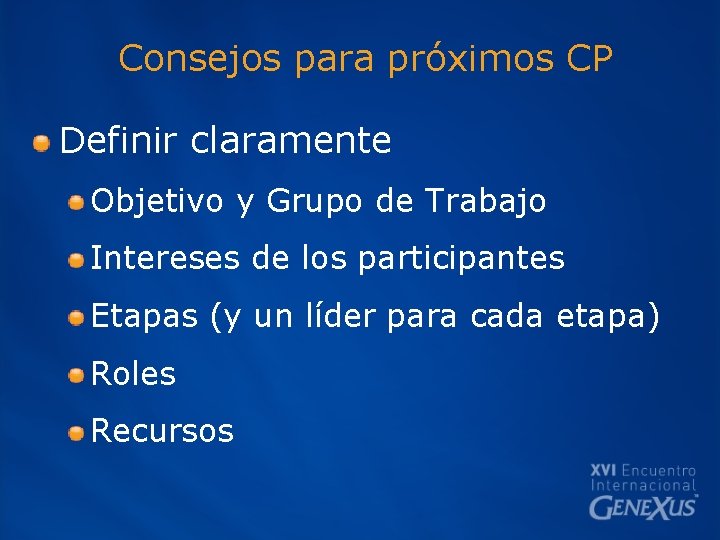 Consejos para próximos CP

Definir claramente

Objetivo y Grupo de Trabajo

Intereses de los participantes

Etapas (y un líder para cada etapa)

Roles

Recursos

XVI Encuentro Internacional GENEXUS